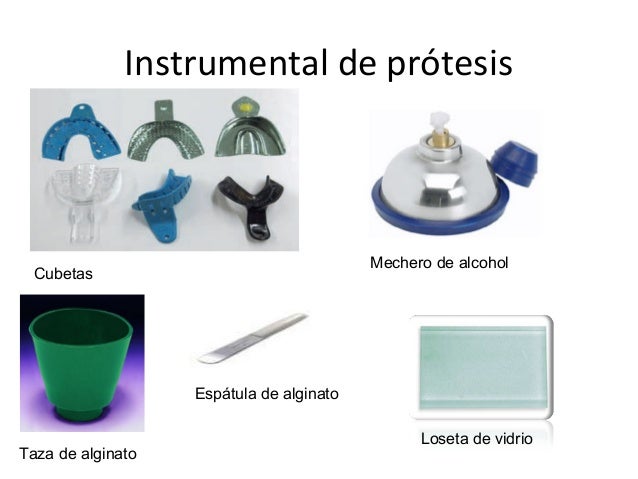 Instrumental de prótesis

Cubetas

Mechero de alcohol

Taza de alginato

Espátula de alginato

Loseta de vidrio